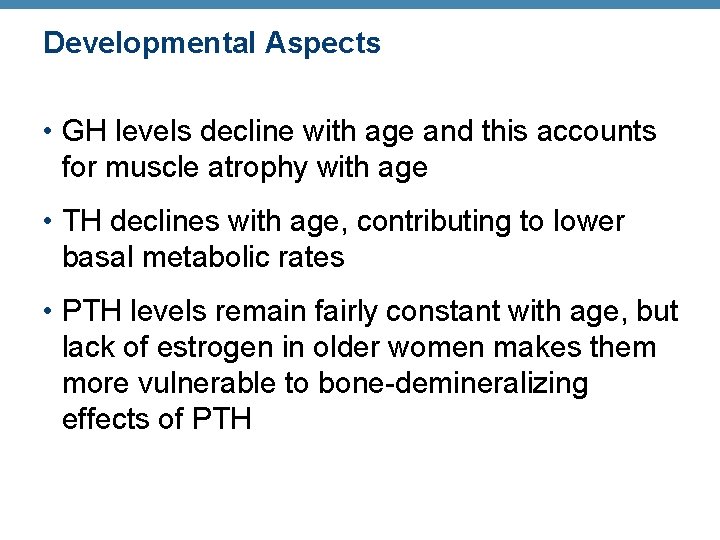 Developmental Aspects

• GH levels decline with age and this accounts for muscle atrophy with age

• TH declines with age, contributing to lower basal metabolic rates

• PTH levels remain fairly constant with age, but lack of estrogen in older women makes them more vulnerable to bone-demineralizing effects of PTH